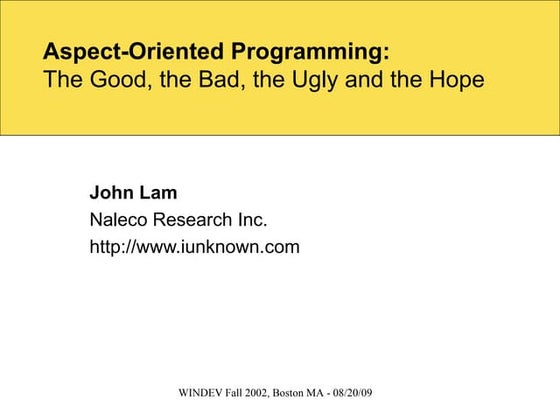 Aspect-Oriented Programming:
The Good, the Bad, the Ugly and the Hope

John Lam
Naleco Research Inc.
http://www.iunknown.com

WINDEV Fall 2002, Boston MA - 08/20/09